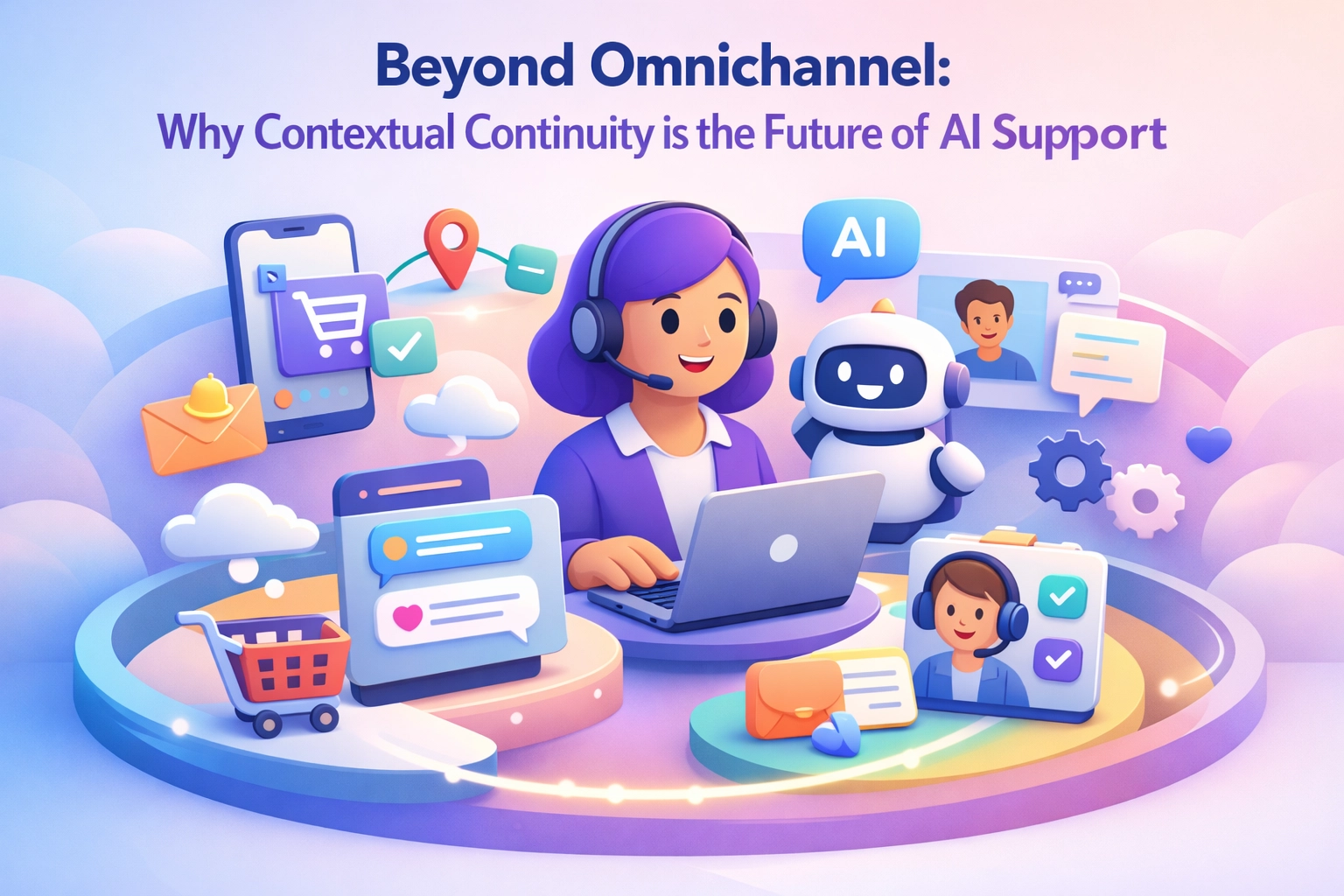 Beyond Omnichannel:
Why Contextual Continuity is the Future of AI Support

AI